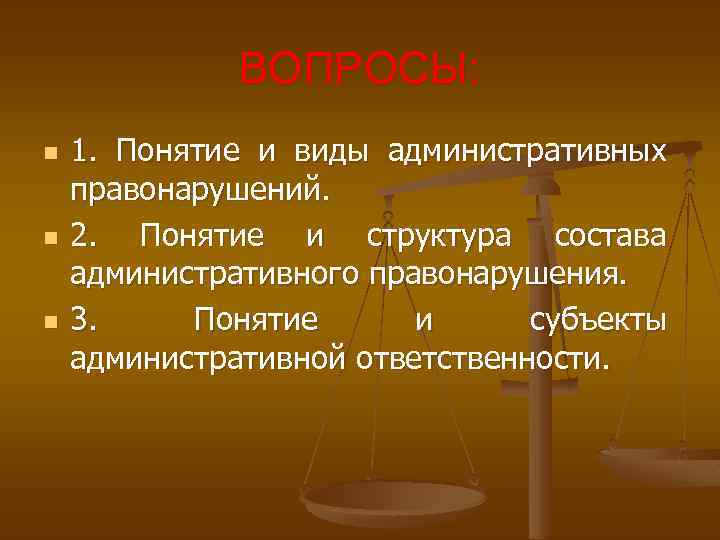 ВОПРОСЫ:

1. Понятие и виды административных правонарушений.

2. Понятие и структура состава административного правонарушения.

3. Понятие и субъекты административной ответственности.